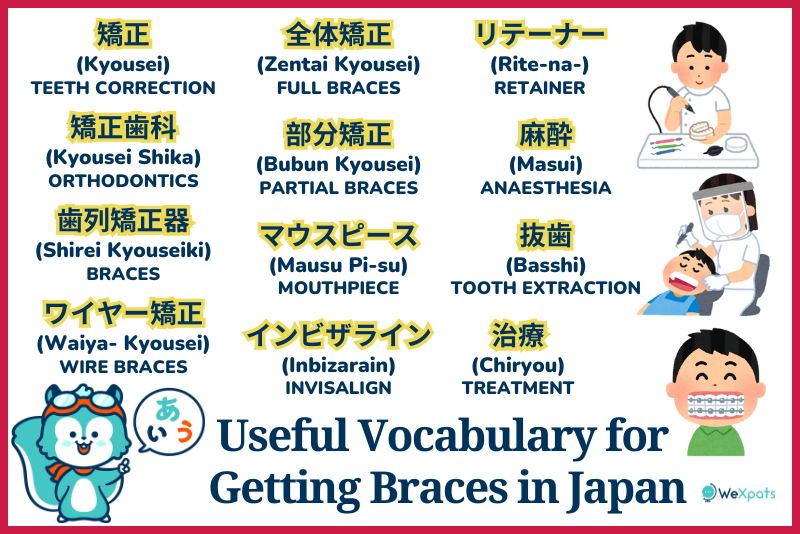 矯正
(Kyousei)
TEETH CORRECTION

矯正歯科
(Kyousei Shika)
ORTHODONTICS

歯列矯正器
(Shirei Kyouseiki)
BRACES

ワイヤー矯正
(Waiya- Kyousei)
WIRE BRACES

全体矯正
(Zentai Kyousei)
FULL BRACES

部分矯正
(Bubun Kyousei)
PARTIAL BRACES

マウスピース
(Mausu Pi-su)
MOUTHPIECE

インビザライン
(Inbizarain)
INVISALIGN

リテーナー
(Rite-na-)
RETAINER

麻酔
(Masui)
ANAESTHESIA

抜歯
(Basshi)
TOOTH EXTRACTION

治療
(Chiryou)
TREATMENT

あいう

Useful Vocabulary for Getting Braces in Japan

WeXpats